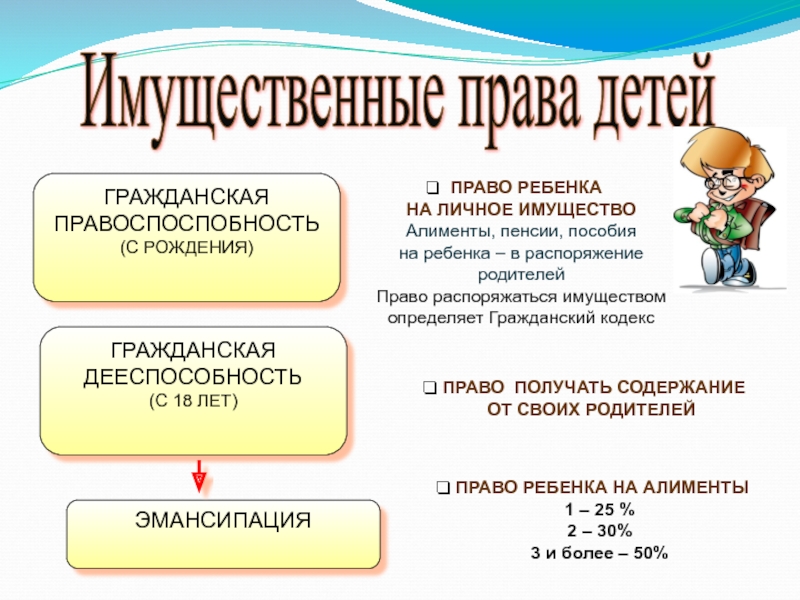 Имущественные права детей

ГРАЖДАНСКАЯ ПРАВОСПОСПОБНОСТЬ
(С РОЖДЕНИЯ)

ГРАЖДАНСКАЯ ДЕЕСПОСОБНОСТЬ
(С 18 ЛЕТ)

ЭМАНСИПАЦИЯ

❑ ПРАВО РЕБЕНКА НА ЛИЧНОЕ ИМУЩЕСТВО
Алименты, пенсии, пособия на ребенка – в распоряжение родителей
Право распоряжаться имуществом определяет Гражданский кодекс

❑ ПРАВО ПОЛУЧАТЬ СОДЕРЖАНИЕ ОТ СВОИХ РОДИТЕЛЕЙ

❑ ПРАВО РЕБЕНКА НА АЛИМЕНТЫ
1 – 25 %
2 – 30%
3 и более – 50%